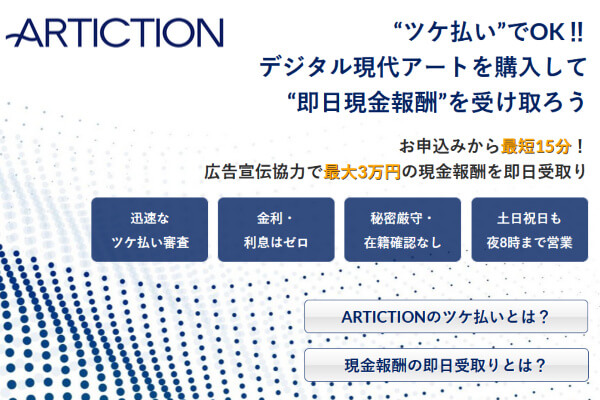 ARTICTION

“ツケ払い”でOK !!
デジタル現代アートを購入して
“即日現金報酬”を受け取ろう

お申込みから最短15分！
広告宣伝協力で最大3万円の現金報酬を即日受取り

迅速な
ツケ払い審査

金利・
利息はゼロ

秘密厳守・
在籍確認なし

土日祝日も
夜8時まで営業

ARTICTIONのツケ払いとは？

現金報酬の即日受取りとは？